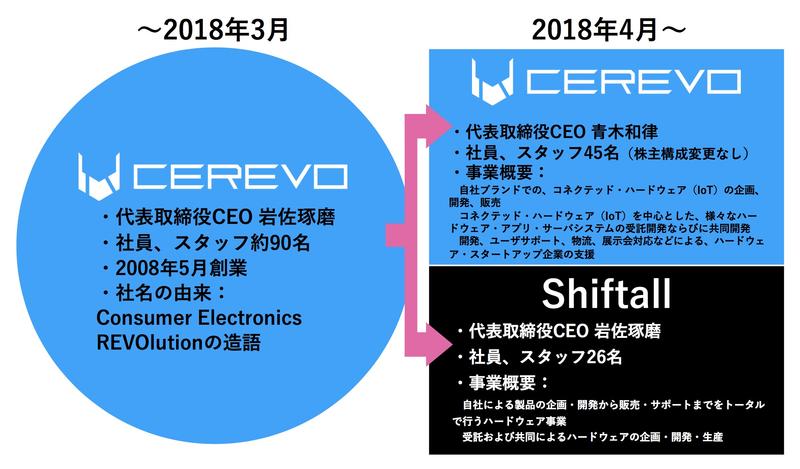 ～2018年3月

CEREVO

・代表取締役CEO 岩佐琢磨
・社員、スタッフ約90名
・2008年5月創業
・社名の由来：
Consumer Electronics REVOlutionの造語

2018年4月～

CEREVO

・代表取締役CEO 青木和律
・社員、スタッフ45名（株主構成変更なし）
・事業概要：
自社ブランドでの、コネクテッド・ハードウェア（IoT）の企画、開発、販売
コネクテッド・ハードウェア（IoT）を中心とした、様々なハードウェア・アプリ・サーバシステムの受託開発ならびに共同開発
開発、ユーザサポート、物流、展示会対応などによる、ハードウェア・スタートアップ企業の支援

Shiftall

・代表取締役CEO 岩佐琢磨
・社員、スタッフ26名
・事業概要：
自社による製品の企画・開発から販売・サポートまでをトータルで行うハードウェア事業
受託および共同によるハードウェアの企画・開発・生産